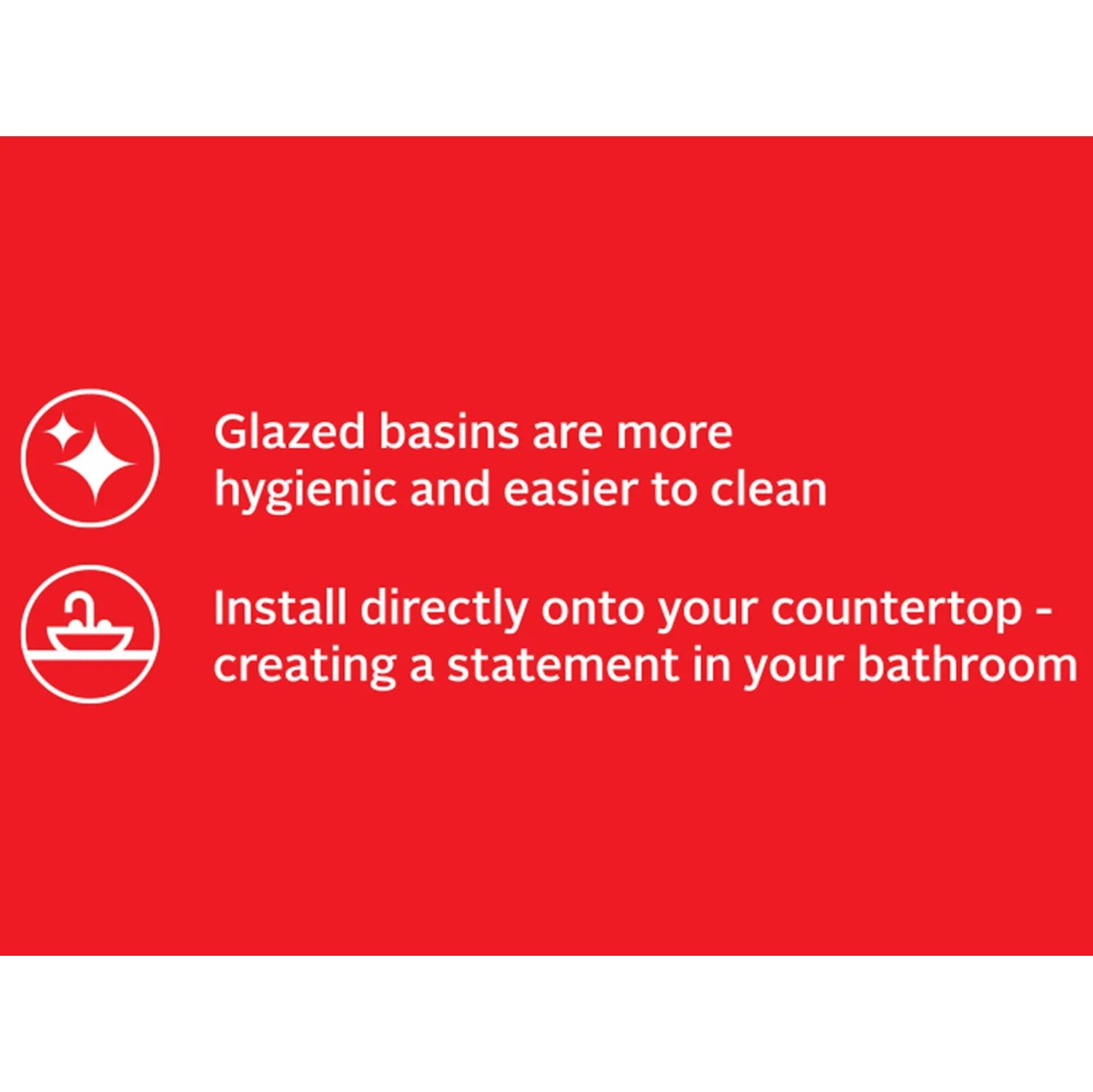 Glazed basins are more hygienic and easier to clean

Install directly onto your countertop - creating a statement in your bathroom